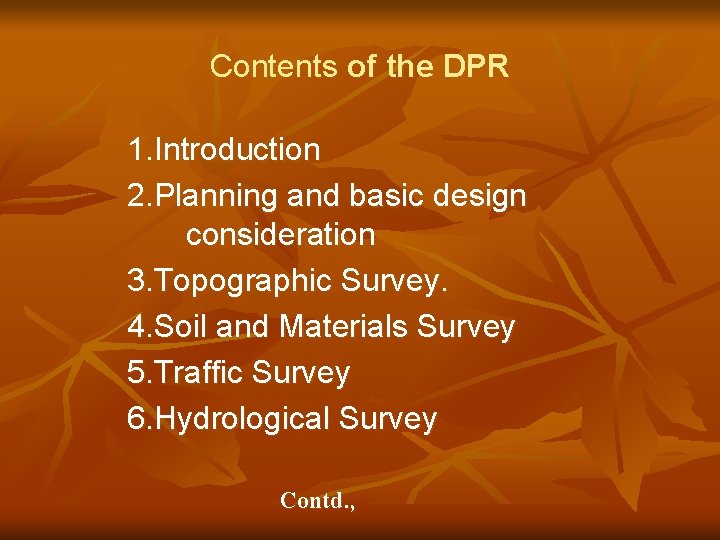 Contents of the DPR

1.Introduction
2.Planning and basic design consideration
3.Topographic Survey.
4.Soil and Materials Survey
5.Traffic Survey
6.Hydrological Survey

Contd.,